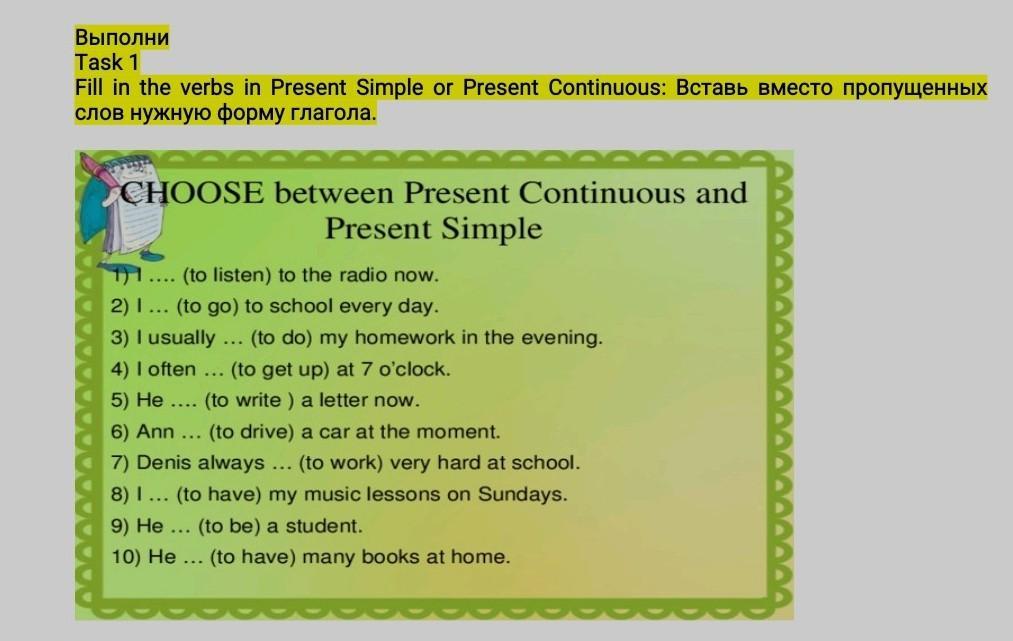 Выполни
Task 1
Fill in the verbs in Present Simple or Present Continuous: Вставь вместо пропущенных слов нужную форму глагола.

CHOOSE between Present Continuous and Present Simple

1) I .... (to listen) to the radio now.
2) I ... (to go) to school every day.
3) I usually ... (to do) my homework in the evening.
4) I often ... (to get up) at 7 o'clock.
5) He .... (to write ) a letter now.
6) Ann ... (to drive) a car at the moment.
7) Denis always ... (to work) very hard at school.
8) I ... (to have) my music lessons on Sundays.
9) He ... (to be) a student.
10) He ... (to have) many books at home.